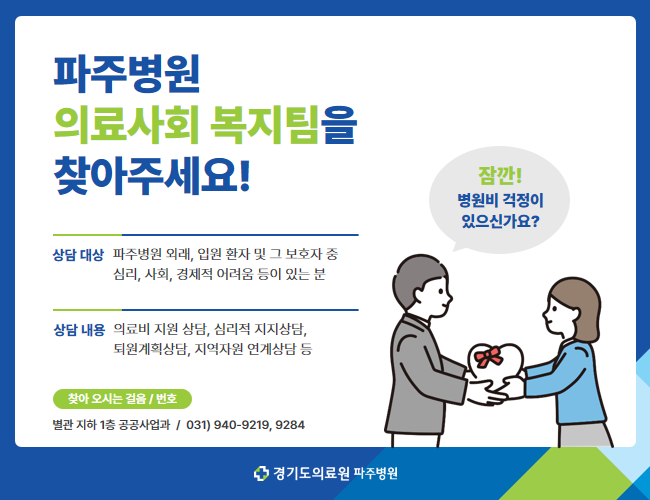 파주병원
의료사회 복지팀을
찾아주세요!

잠깐!
병원비 걱정이
있으신가요?

상담 대상 파주병원 외래, 입원 환자 및 그 보호자 중 심리, 사회, 경제적 어려움 등이 있는 분

상담 내용 의료비 지원 상담, 심리적 지지상담, 퇴원계획상담, 지역자원 연계상담 등

찾아 오시는 걸음 / 번호

별관 지하 1층 공공사업과 / 031) 940-9219, 9284

경기도의료원 파주병원